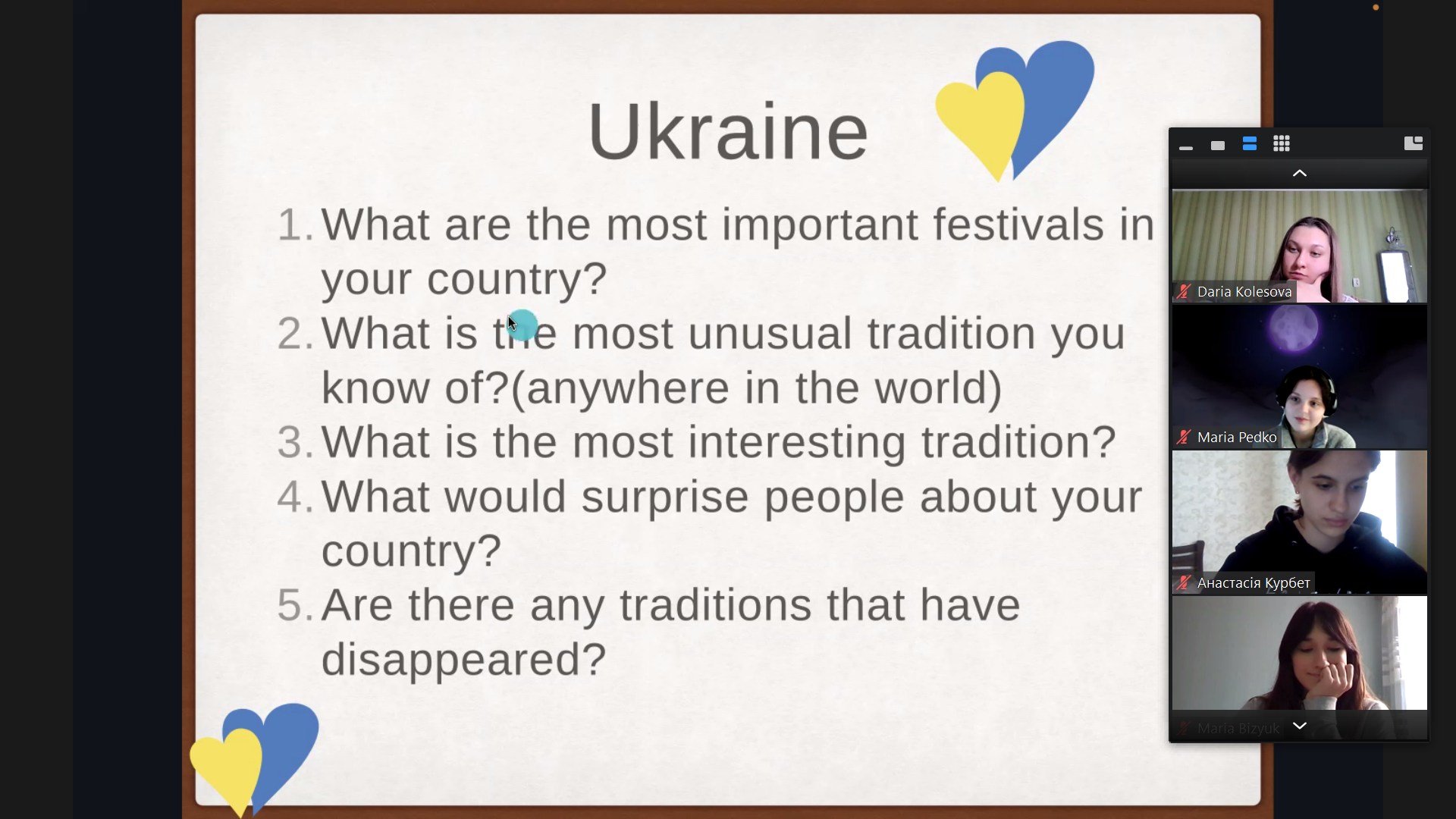 Ukraine

1. What are the most important festivals in your country?
2. What is the most unusual tradition you know of?(anywhere in the world)
3. What is the most interesting tradition?
4. What would surprise people about your country?
5. Are there any traditions that have disappeared?

Daria Kolesova

Maria Pedko

Анастасія Курбет

Maria Bizyuk